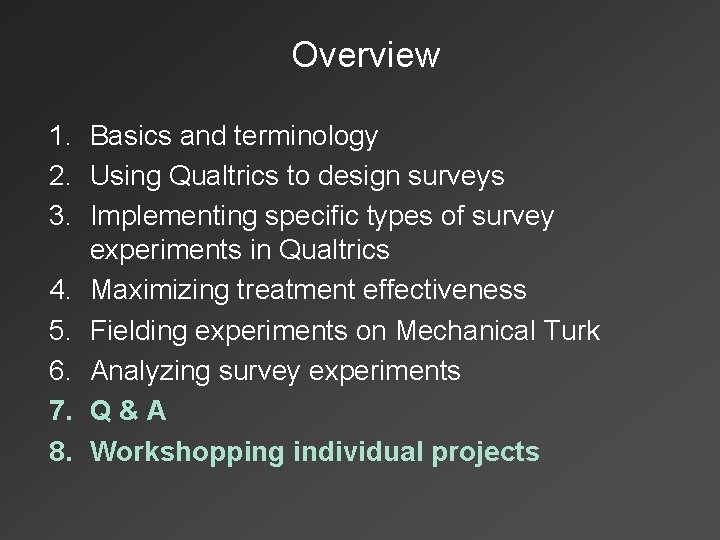 Overview

1. Basics and terminology
2. Using Qualtrics to design surveys
3. Implementing specific types of survey experiments in Qualtrics
4. Maximizing treatment effectiveness
5. Fielding experiments on Mechanical Turk
6. Analyzing survey experiments
7. Q & A
8. Workshopping individual projects